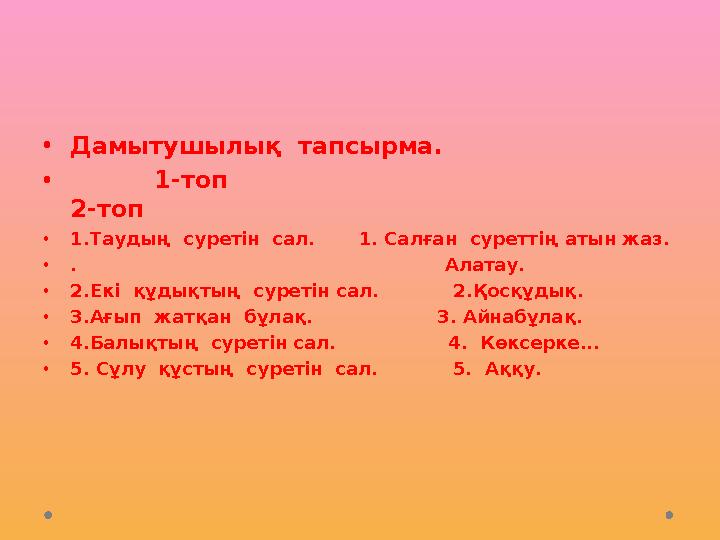 • Дамытушылық тапсырма.
• 1-топ 2-топ
• 1.Таудың суретін сал. 1. Салған суреттің атын жаз.
• . Алатау.
• 2.Екі құдықтың суретін сал. 2.Қосқұдық.
• 3.Ағып жатқан бұлақ. 3. Айнабұлақ.
• 4.Балықтың суретін сал. 4. Көксерке...
• 5. Сұлу құстың суретін сал. 5. Аққу.